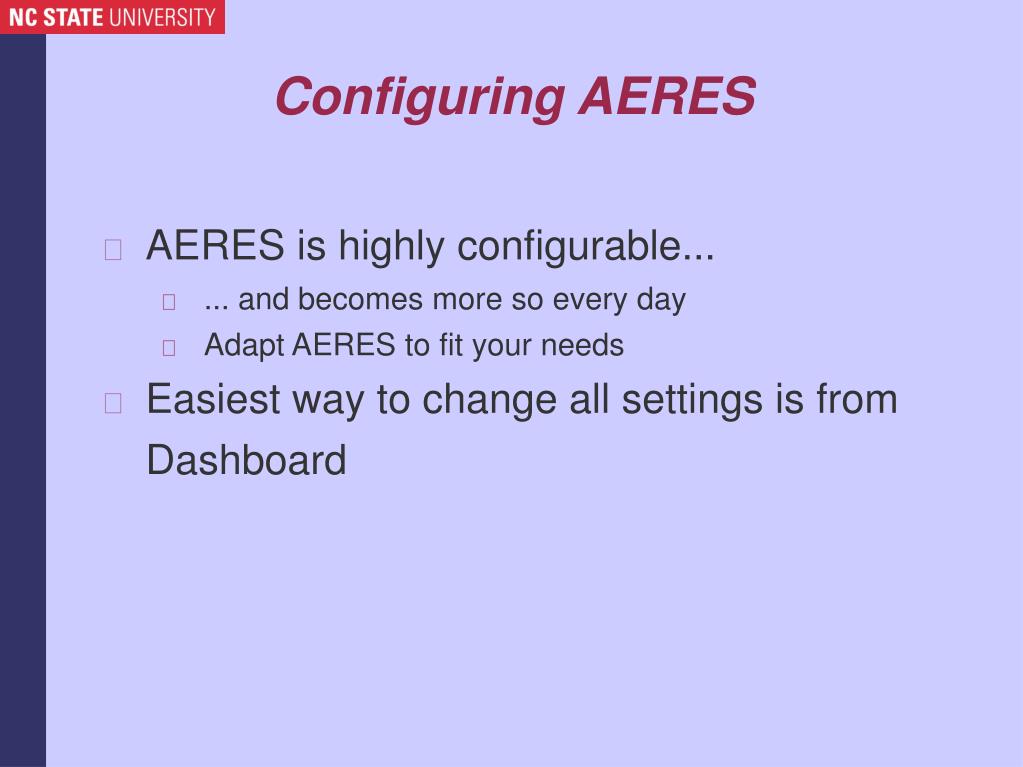 NC STATE UNIVERSITY

Configuring AERES

AERES is highly configurable...

... and becomes more so every day

Adapt AERES to fit your needs

Easiest way to change all settings is from Dashboard